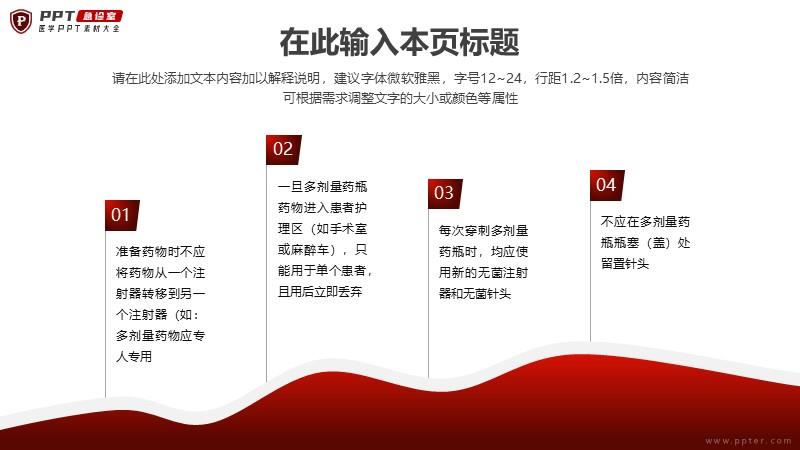 PPT 急诊室
医学PPT素材大全

在此输入本页标题

请在此处添加文本内容加以解释说明，建议字体微软雅黑，字号12~24，行距1.2~1.5倍，内容简洁可根据需求调整文字的大小或颜色等属性

01
准备药物时不应将药物从一个注射器转移到另一个注射器（如：多剂量药物应专人专用

02
一旦多剂量药瓶药物进入患者护理区（如手术室或麻醉车），只能用于单个患者，且用后立即丢弃

03
每次穿刺多剂量药瓶时，均应使用新的无菌注射器和无菌针头

04
不应在多剂量药瓶瓶塞（盖）处留置针头

www.ppter.com